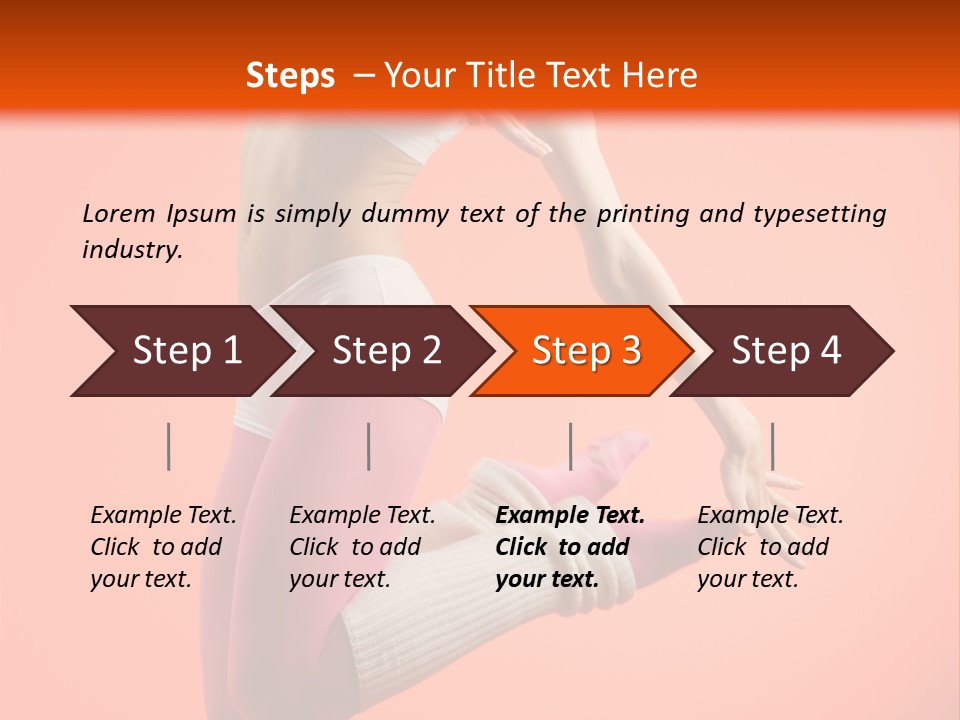 Steps – Your Title Text Here

Lorem Ipsum is simply dummy text of the printing and typesetting industry.

Step 1

Step 2

Step 3

Step 4

Example Text. Click to add your text.

Example Text. Click to add your text.

Example Text. Click to add your text.

Example Text. Click to add your text.